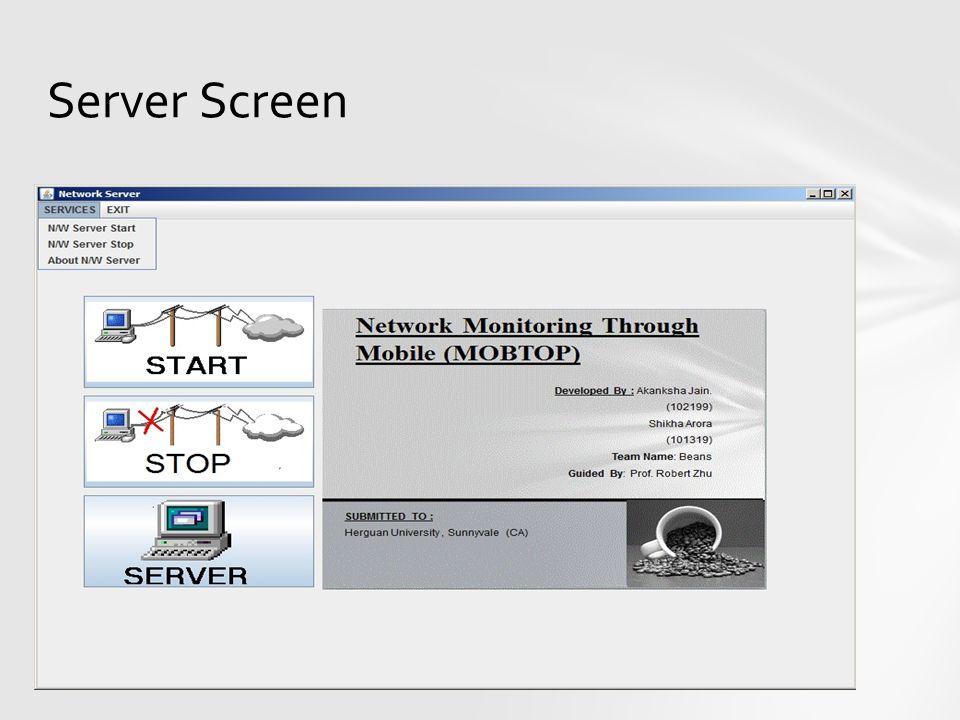 Server Screen

Network Server

SERVICES EXIT

N/W Server Start
N/W Server Stop
About N/W Server

START

STOP

SERVER

Network Monitoring Through Mobile (MOBTOP)

Developed By : Akanksha Jain. (102199)
Shikha Arora (101319)
Team Name: Beans
Guided By: Prof. Robert Zhu

SUBMITTED TO :
Herguan University , Sunnyvale (CA)